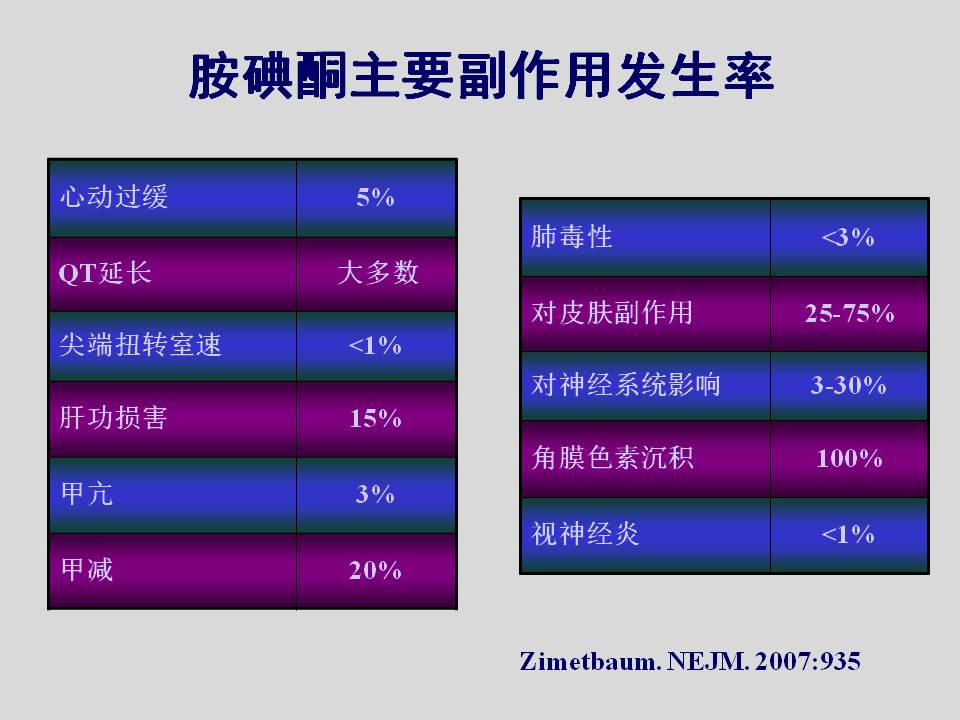 胺碘酮主要副作用发生率

| 心动过缓 | 5% |
|---|---|
| QT延长 | 大多数 |
| 尖端扭转室速 | <1% |
| 肝功损害 | 15% |
| 甲亢 | 3% |
| 甲减 | 20% |

| 肺毒性 | <3% |
|---|---|
| 对皮肤副作用 | 25-75% |
| 对神经系统影响 | 3-30% |
| 角膜色素沉积 | 100% |
| 视神经炎 | <1% |

Zimetbaum. NEJM. 2007:935